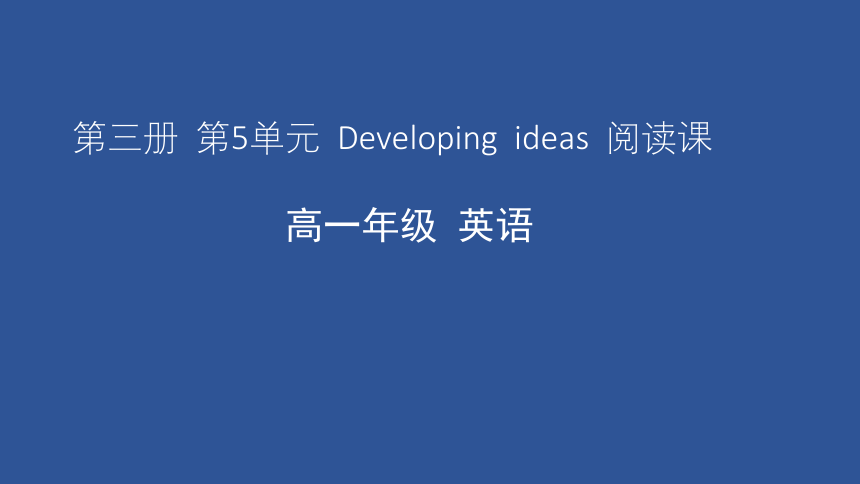 第三册 第5单元 Developing ideas 阅读课

高一年级 英语